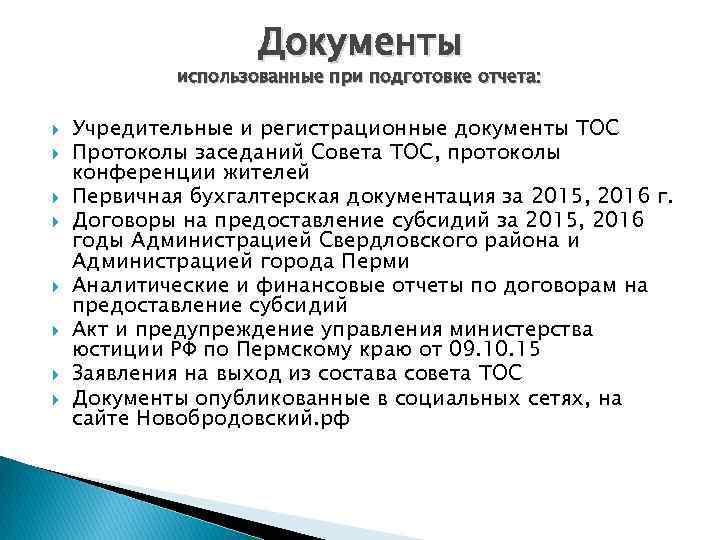 Документы
использованные при подготовке отчета:

Учредительные и регистрационные документы ТОС
Протоколы заседаний Совета ТОС, протоколы конференции жителей
Первичная бухгалтерская документация за 2015, 2016 г.
Договоры на предоставление субсидий за 2015, 2016 годы Администрацией Свердловского района и Администрацией города Перми
Аналитические и финансовые отчеты по договорам на предоставление субсидий
Акт и предупреждение управления министерства юстиции РФ по Пермскому краю от 09.10.15
Заявления на выход из состава совета ТОС
Документы опубликованные в социальных сетях, на сайте Новобродовский.рф